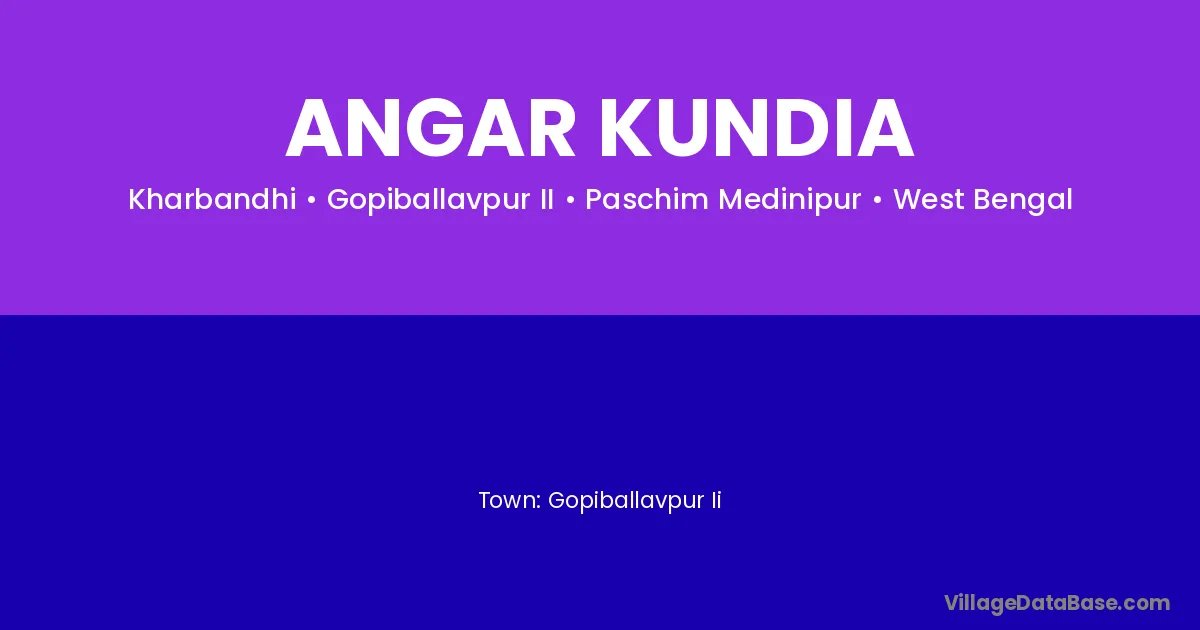 ANGAR KUNDIA

Kharbandhi • Gopiballavpur II • Paschim Medinipur • West Bengal

Town: Gopiballavpur Ii

VillageDataBase.com